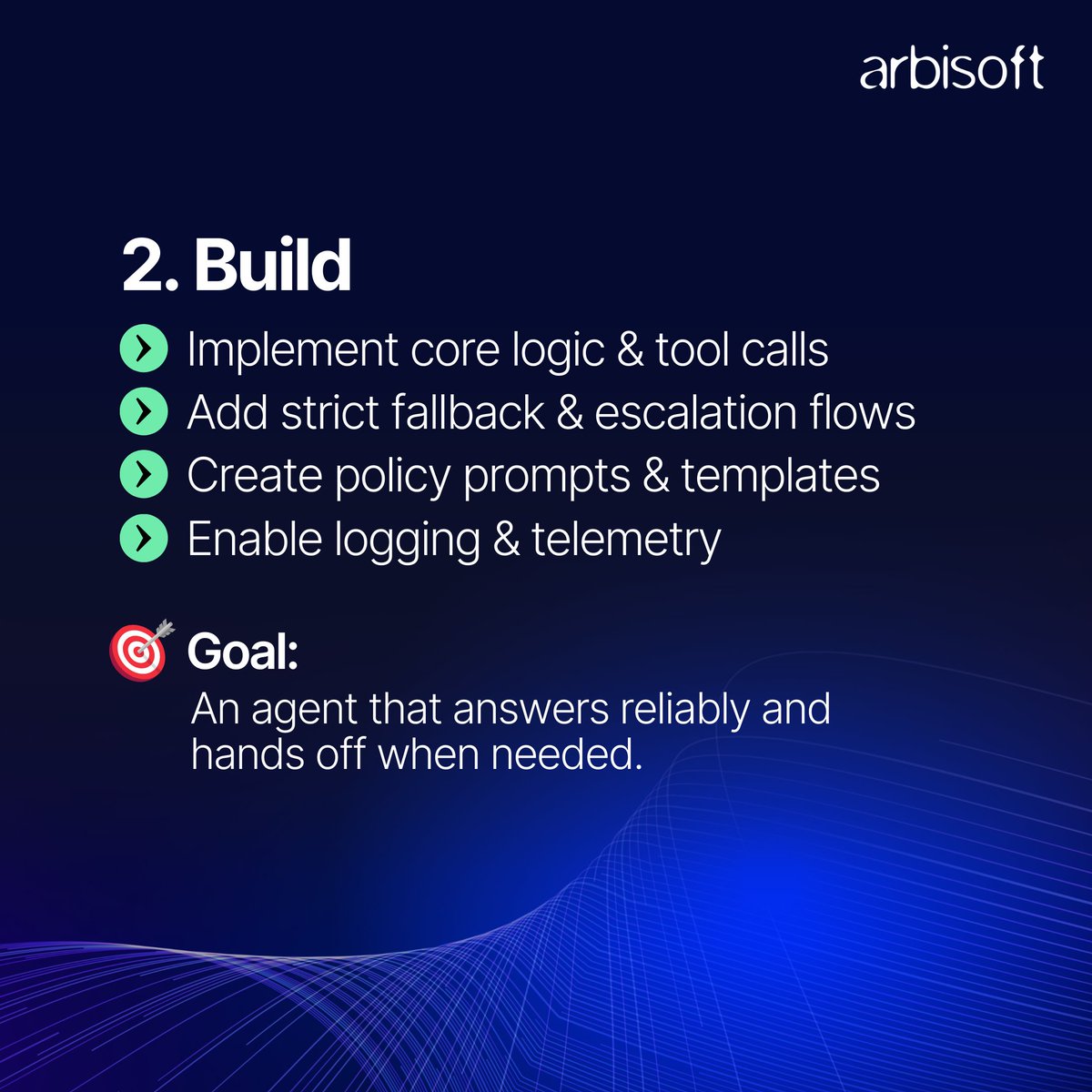 arbisoft

2. Build

Implement core logic & tool calls
Add strict fallback & escalation flows
Create policy prompts & templates
Enable logging & telemetry

Goal:
An agent that answers reliably and hands off when needed.